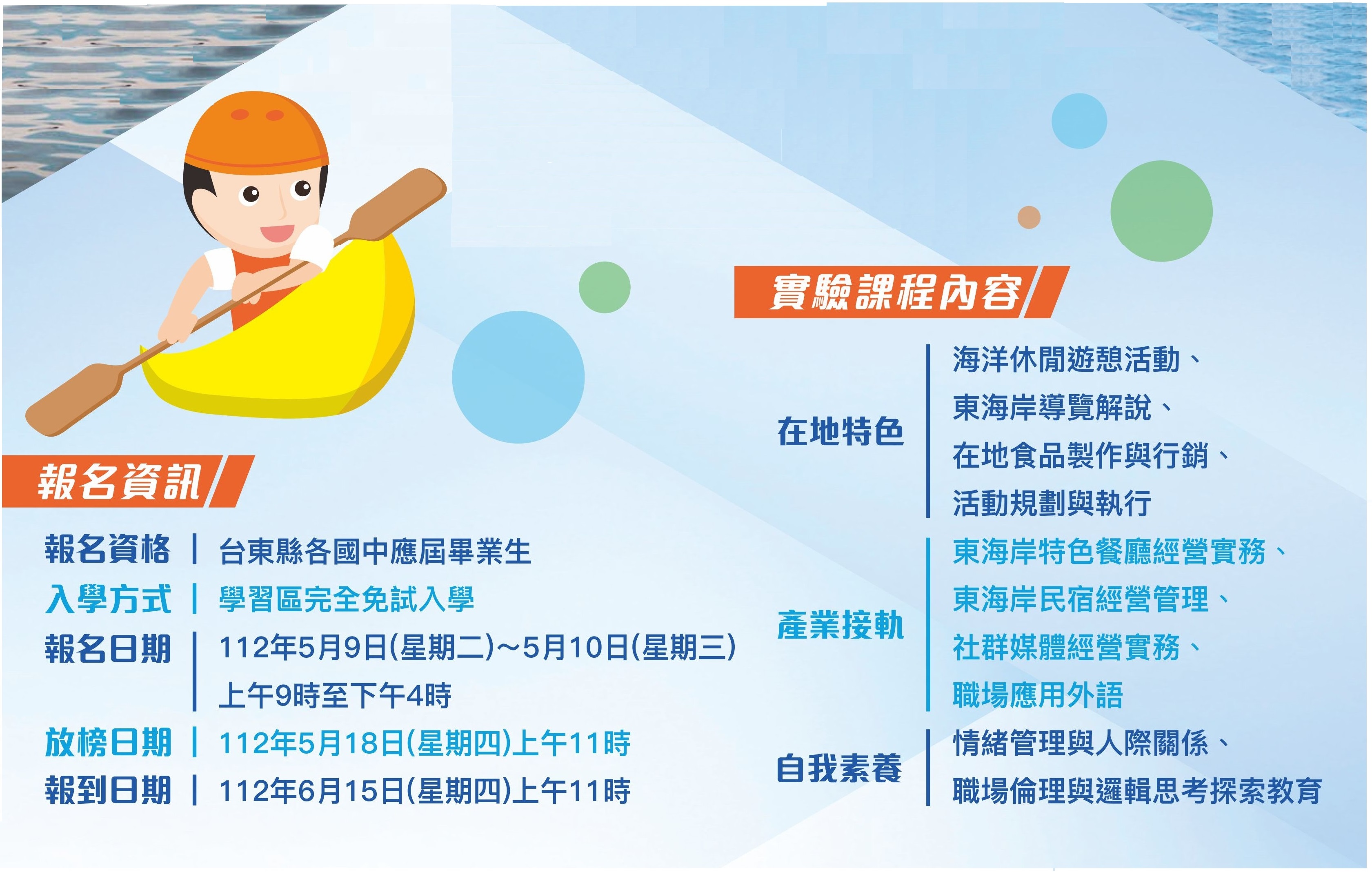 報名資訊

報名資格 | 台東縣各國中應屆畢業生

入學方式 | 學習區完全免試入學

報名日期 | 112年5月9日(星期二)~5月10日(星期三) 上午9時至下午4時

放榜日期 | 112年5月18日(星期四)上午11時

報到日期 | 112年6月15日(星期四)上午11時

實驗課程內容

在地特色 | 海洋休閒遊憩活動、東海岸導覽解說、在地食品製作與行銷、活動規劃與執行

產業接軌 | 東海岸特色餐廳經營實務、東海岸民宿經營管理、社群媒體經營實務、職場應用外語

自我素養 | 情緒管理與人際關係、職場倫理與邏輯思考探索教育